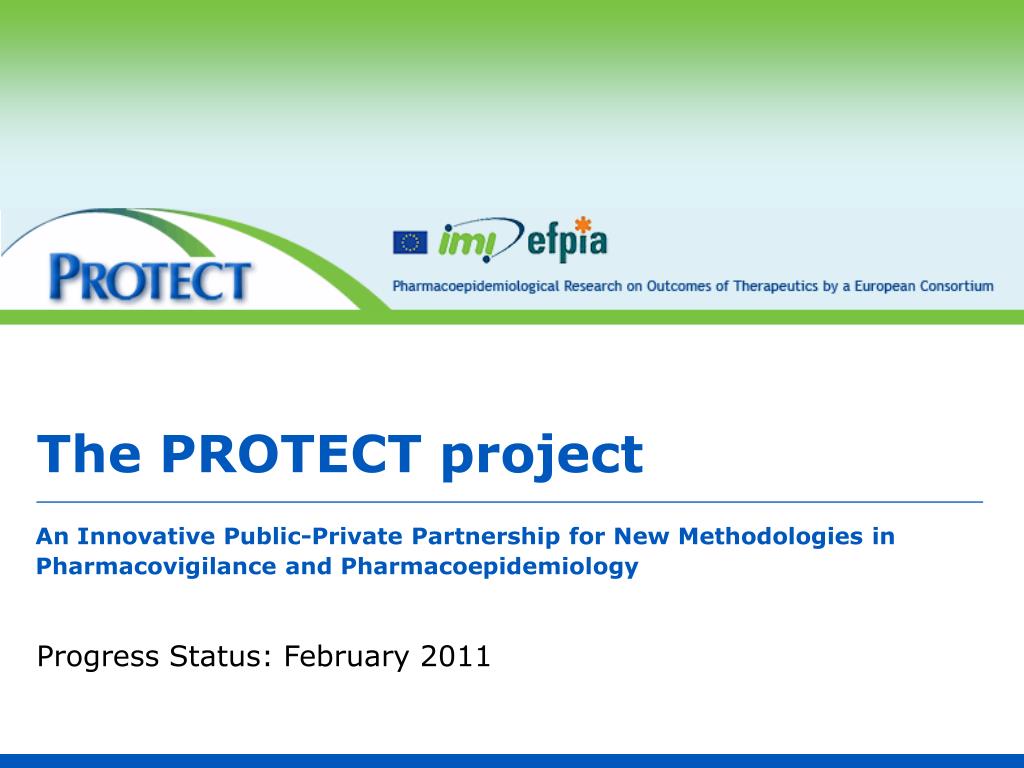 PROTECT

imi efpia

Pharmacoepidemiological Research on Outcomes of Therapeutics by a European Consortium

The PROTECT project

An Innovative Public-Private Partnership for New Methodologies in Pharmacovigilance and Pharmacoepidemiology

Progress Status: February 2011